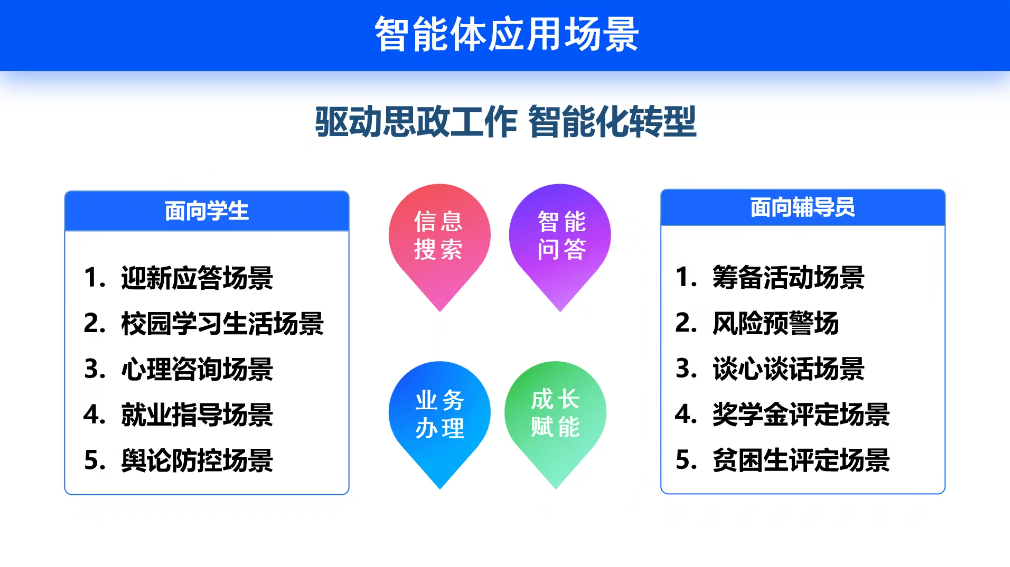 智能体应用场景

驱动思政工作 智能化转型

面向学生

1. 迎新应答场景
2. 校园学习生活场景
3. 心理咨询场景
4. 就业指导场景
5. 舆论防控场景

信息搜索

智能问答

业务办理

成长赋能

面向辅导员

1. 筹备活动场景
2. 风险预警场
3. 谈心谈话场景
4. 奖学金评定场景
5. 贫困生评定场景